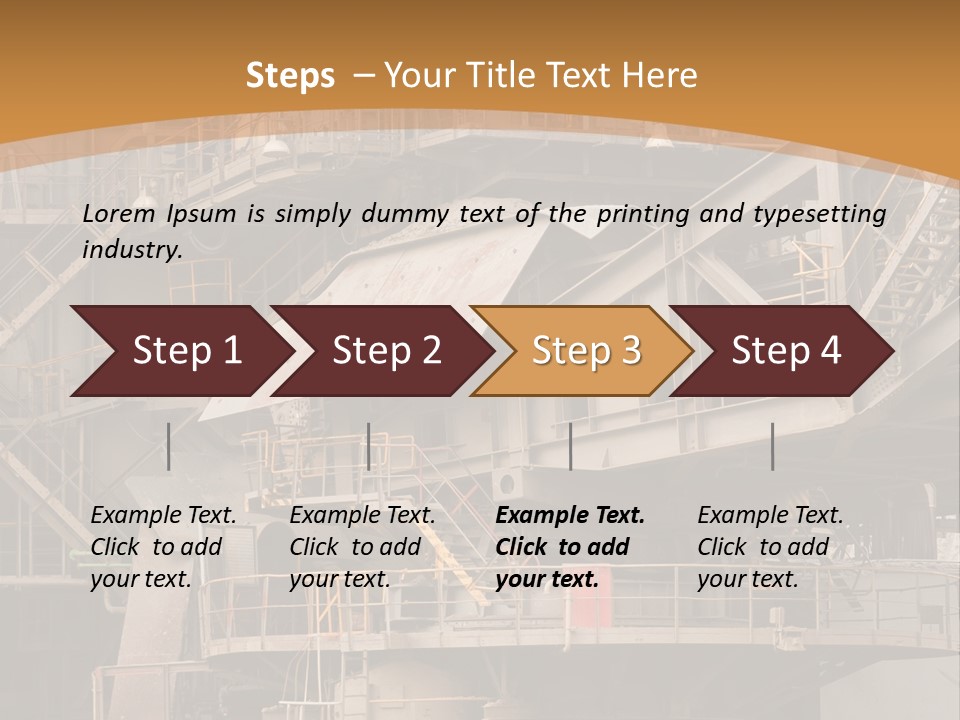 Steps – Your Title Text Here

Lorem Ipsum is simply dummy text of the printing and typesetting industry.

Step 1

Step 2

Step 3

Step 4

Example Text. Click to add your text.

Example Text. Click to add your text.

Example Text. Click to add your text.

Example Text. Click to add your text.